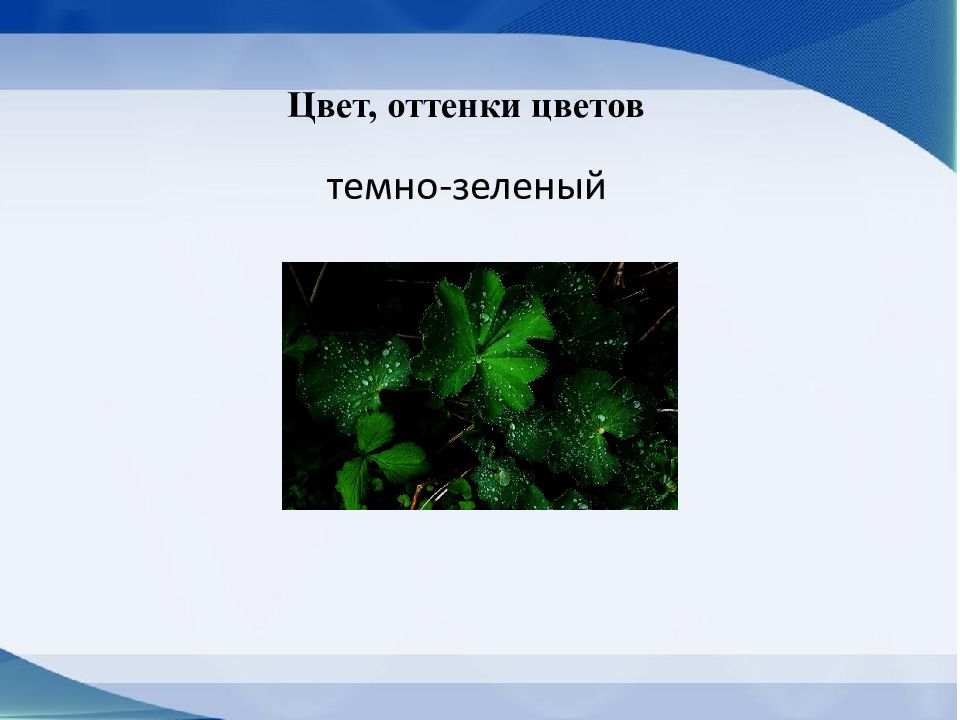 Цвет, оттенки цветов

темно-зеленый